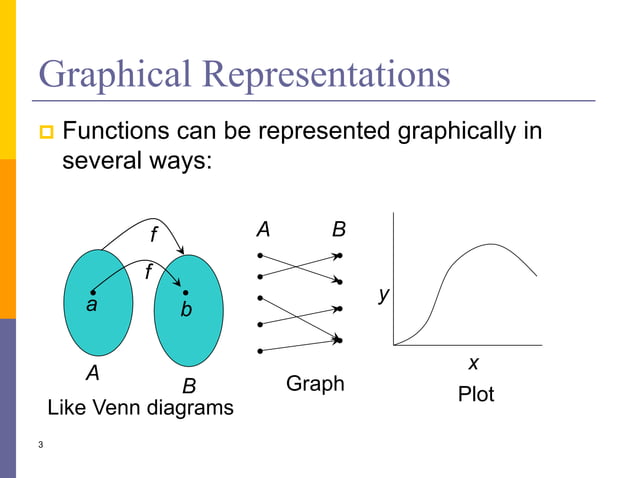 Graphical Representations

Functions can be represented graphically in several ways:

f

f

a

b

A

B

Like Venn diagrams

A

B

Graph

y

x

Plot

3